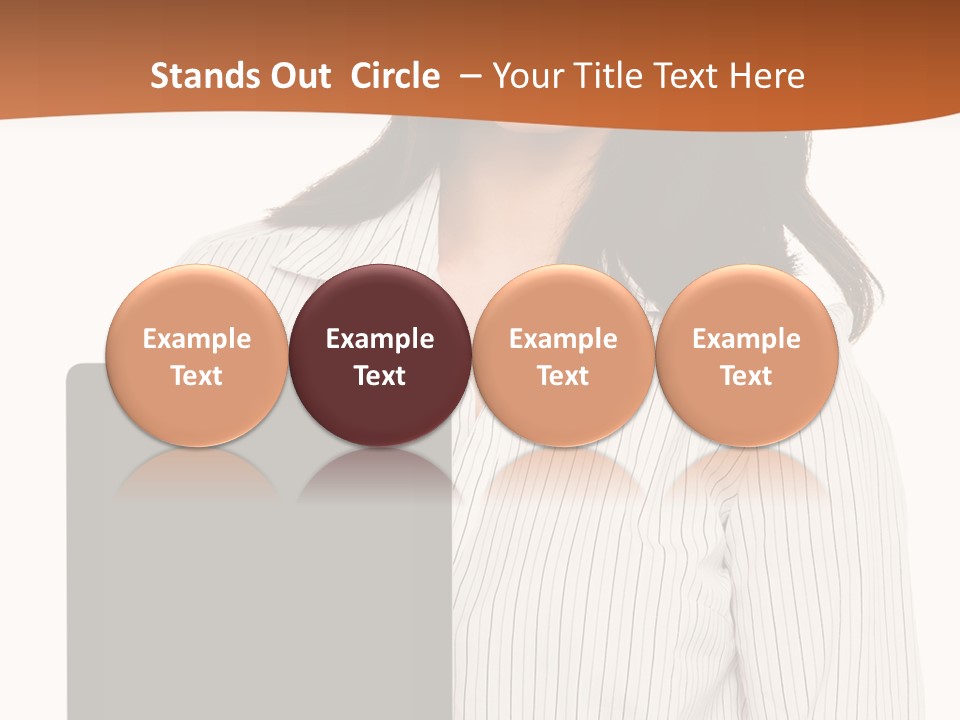 Stands Out Circle – Your Title Text Here

Example Text

Example Text

Example Text

Example Text